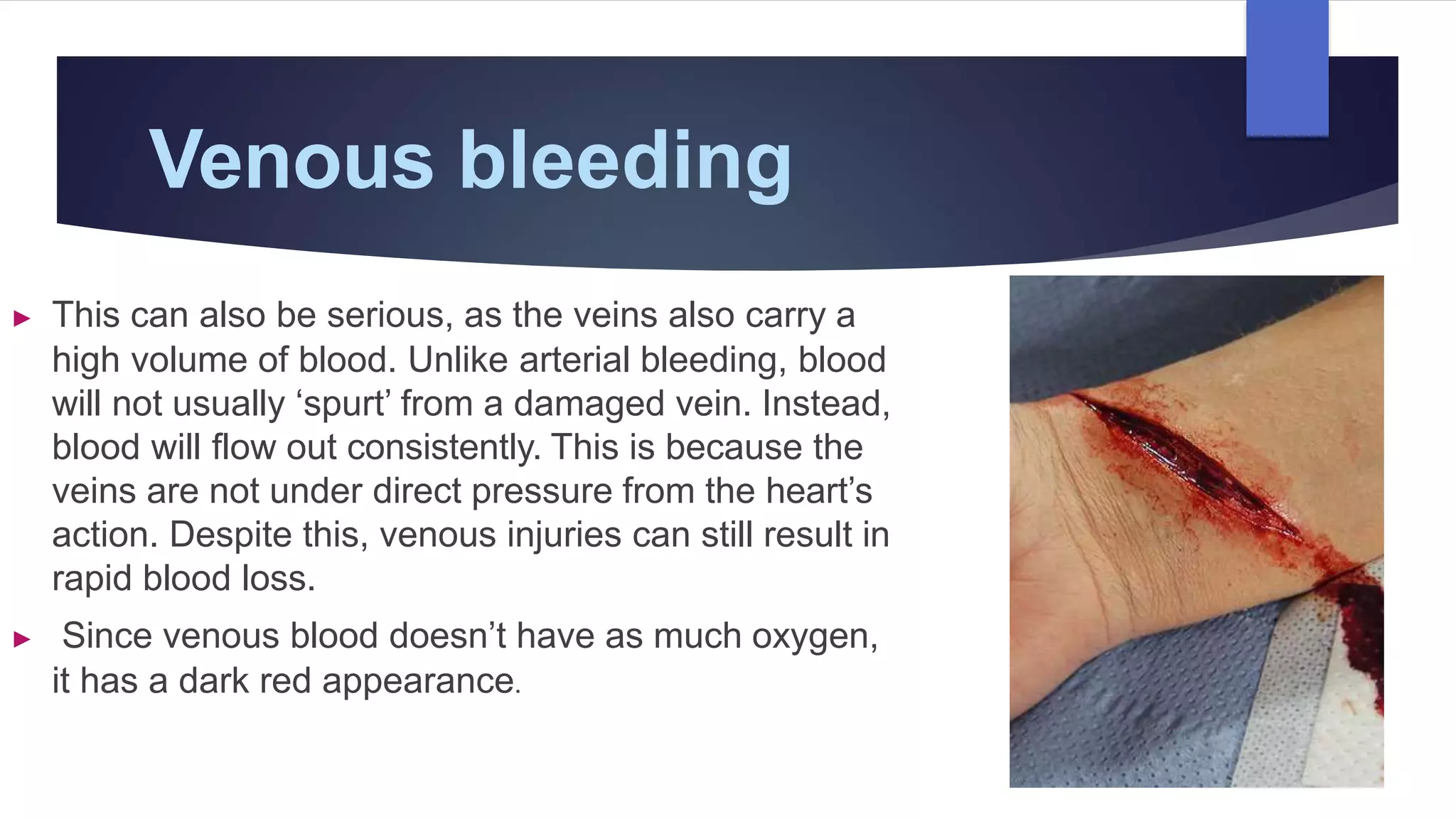 Venous bleeding

▸ This can also be serious, as the veins also carry a high volume of blood. Unlike arterial bleeding, blood will not usually ‘spurt’ from a damaged vein. Instead, blood will flow out consistently. This is because the veins are not under direct pressure from the heart’s action. Despite this, venous injuries can still result in rapid blood loss.

▸ Since venous blood doesn’t have as much oxygen, it has a dark red appearance.